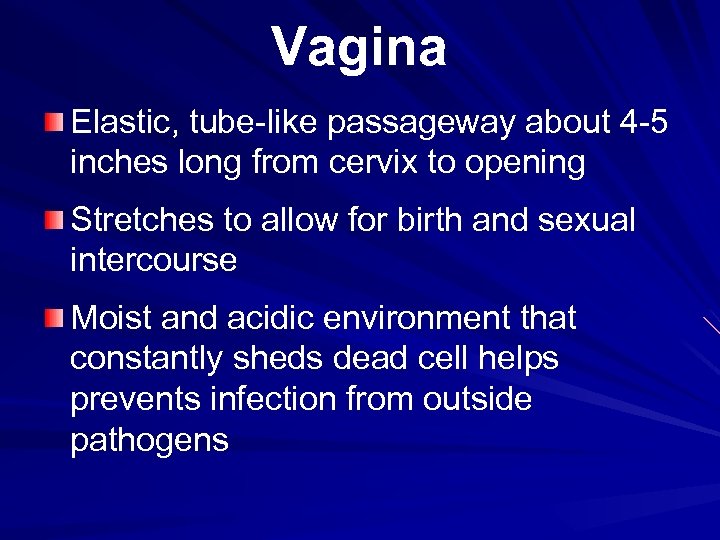 Vagina

Elastic, tube-like passageway about 4-5 inches long from cervix to opening

Stretches to allow for birth and sexual intercourse

Moist and acidic environment that constantly sheds dead cell helps prevents infection from outside pathogens